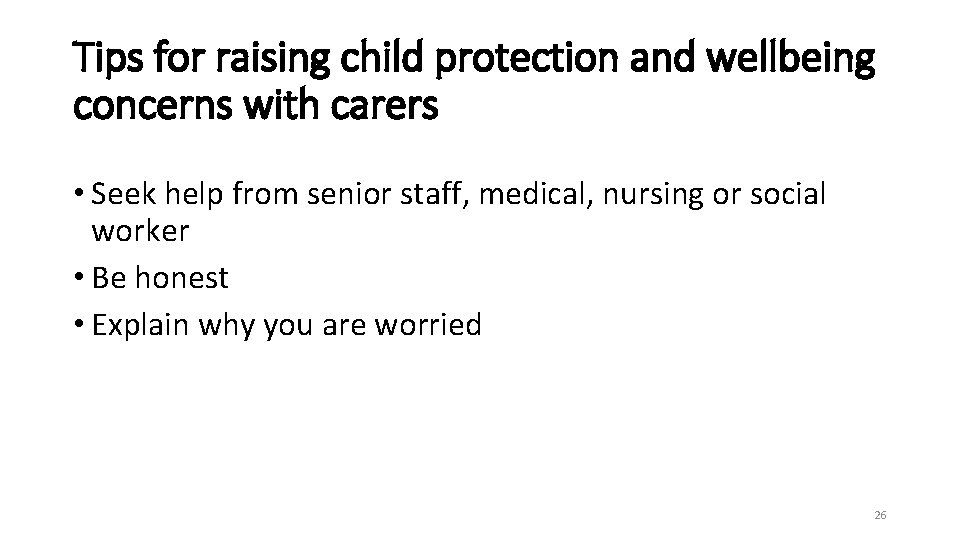 Tips for raising child protection and wellbeing concerns with carers

• Seek help from senior staff, medical, nursing or social worker
• Be honest
• Explain why you are worried

26